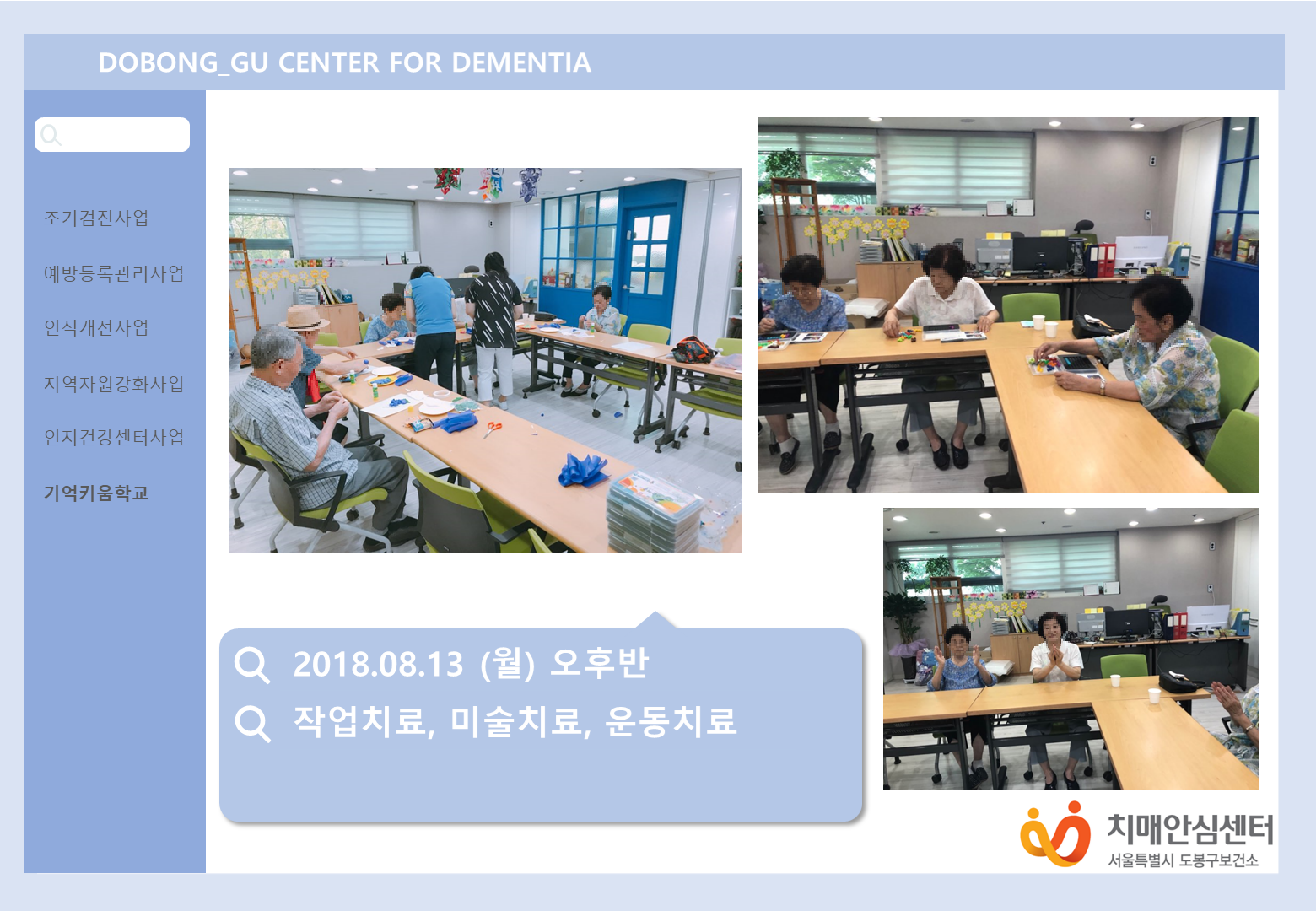 DOBONG_GU CENTER FOR DEMENTIA

조기검진사업

예방등록관리사업

인식개선사업

지역자원강화사업

인지건강센터사업

기억키움학교

2018.08.13 (월) 오후반

작업치료, 미술치료, 운동치료

치매안심센터
서울특별시 도봉구보건소